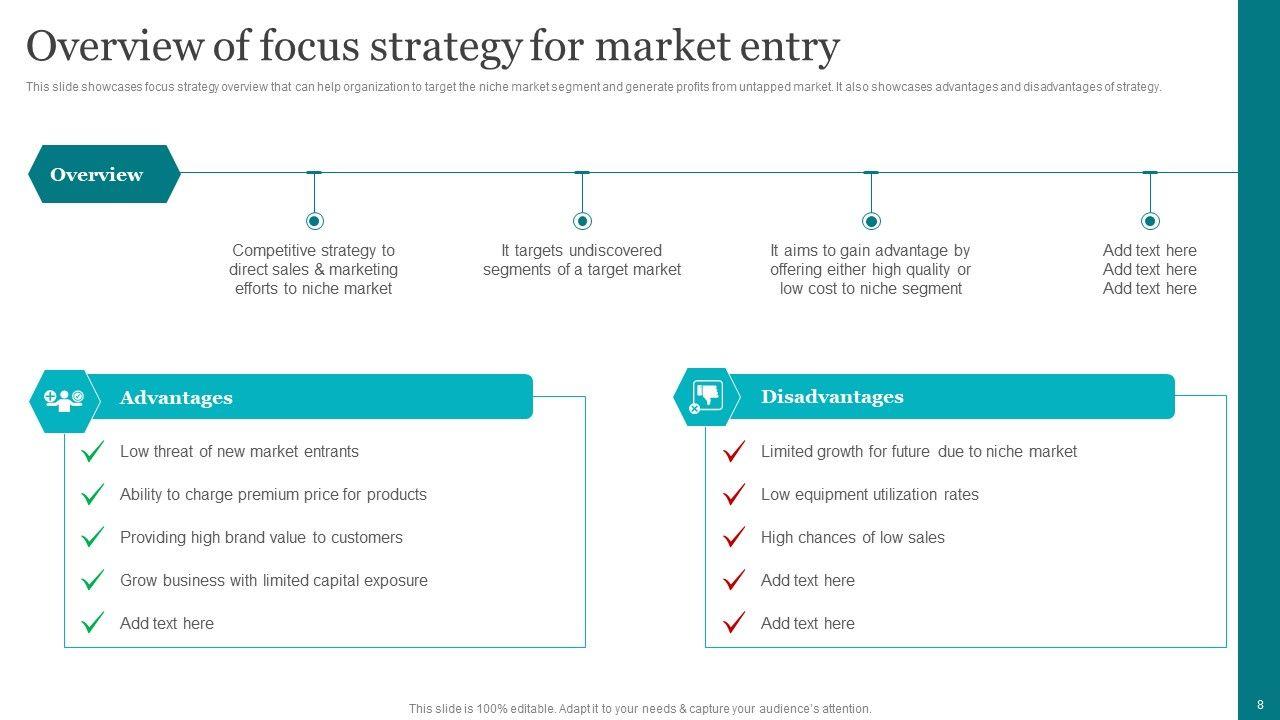 Overview of focus strategy for market entry

This slide showcases focus strategy overview that can help organization to target the niche market segment and generate profits from untapped market. It also showcases advantages and disadvantages of strategy.

Overview

Competitive strategy to direct sales & marketing efforts to niche market

It targets undiscovered segments of a target market

It aims to gain advantage by offering either high quality or low cost to niche segment

Add text here
Add text here
Add text here

Advantages

Low threat of new market entrants

Ability to charge premium price for products

Providing high brand value to customers

Grow business with limited capital exposure

Add text here

Disadvantages

Limited growth for future due to niche market

Low equipment utilization rates

High chances of low sales

Add text here

Add text here

This slide is 100% editable. Adapt it to your needs & capture your audience's attention.

8